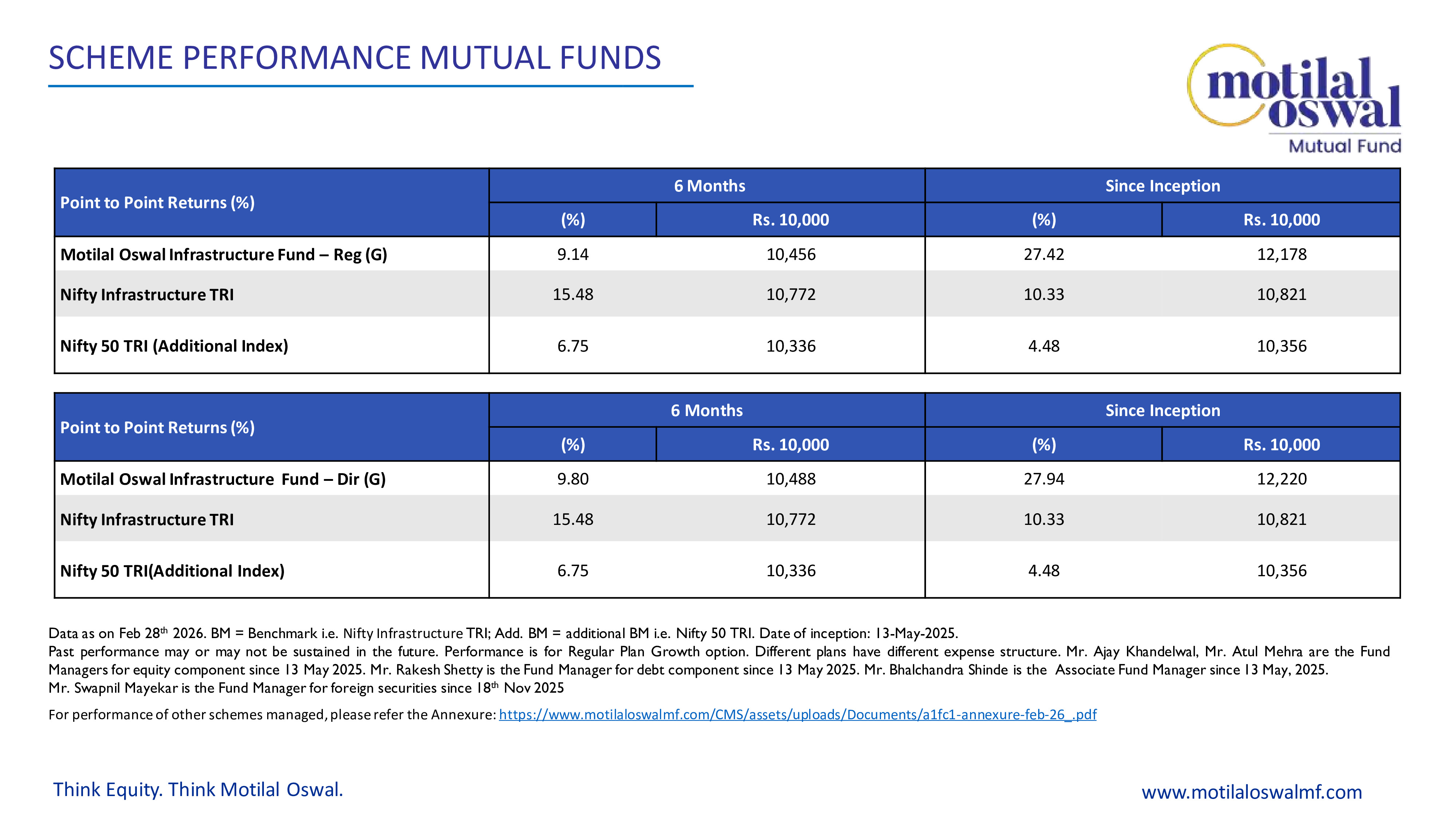 SCHEME PERFORMANCE MUTUAL FUNDS

motilal oswal
Mutual Fund

| Point to Point Returns (%) | 6 Months (%) | 6 Months Rs. 10,000 | Since Inception (%) | Since Inception Rs. 10,000 |
|---|---|---|---|---|
| Motilal Oswal Infrastructure Fund – Reg (G) | 9.14 | 10,456 | 27.42 | 12,178 |
| Nifty Infrastructure TRI | 15.48 | 10,772 | 10.33 | 10,821 |
| Nifty 50 TRI (Additional Index) | 6.75 | 10,336 | 4.48 | 10,356 |

| Point to Point Returns (%) | 6 Months (%) | 6 Months Rs. 10,000 | Since Inception (%) | Since Inception Rs. 10,000 |
|---|---|---|---|---|
| Motilal Oswal Infrastructure Fund – Dir (G) | 9.80 | 10,488 | 27.94 | 12,220 |
| Nifty Infrastructure TRI | 15.48 | 10,772 | 10.33 | 10,821 |
| Nifty 50 TRI(Additional Index) | 6.75 | 10,336 | 4.48 | 10,356 |

Data as on Feb 28$^{th}$ 2026. BM = Benchmark i.e. Nifty Infrastructure TRI; Add. BM = additional BM i.e. Nifty 50 TRI. Date of inception: 13-May-2025.
Past performance may or may not be sustained in the future. Performance is for Regular Plan Growth option. Different plans have different expense structure. Mr. Ajay Khandelwal, Mr. Atul Mehra are the Fund Managers for equity component since 13 May 2025. Mr. Rakesh Shetty is the Fund Manager for debt component since 13 May 2025. Mr. Bhalchandra Shinde is the Associate Fund Manager since 13 May, 2025.
Mr. Swapnil Mayekar is the Fund Manager for foreign securities since 18$^{th}$ Nov 2025

For performance of other schemes managed, please refer the Annexure: https://www.motilaloswalmf.com/CMS/assets/uploads/Documents/a1fc1-annexure-feb-26_.pdf

Think Equity. Think Motilal Oswal.

www.motilaloswalmf.com